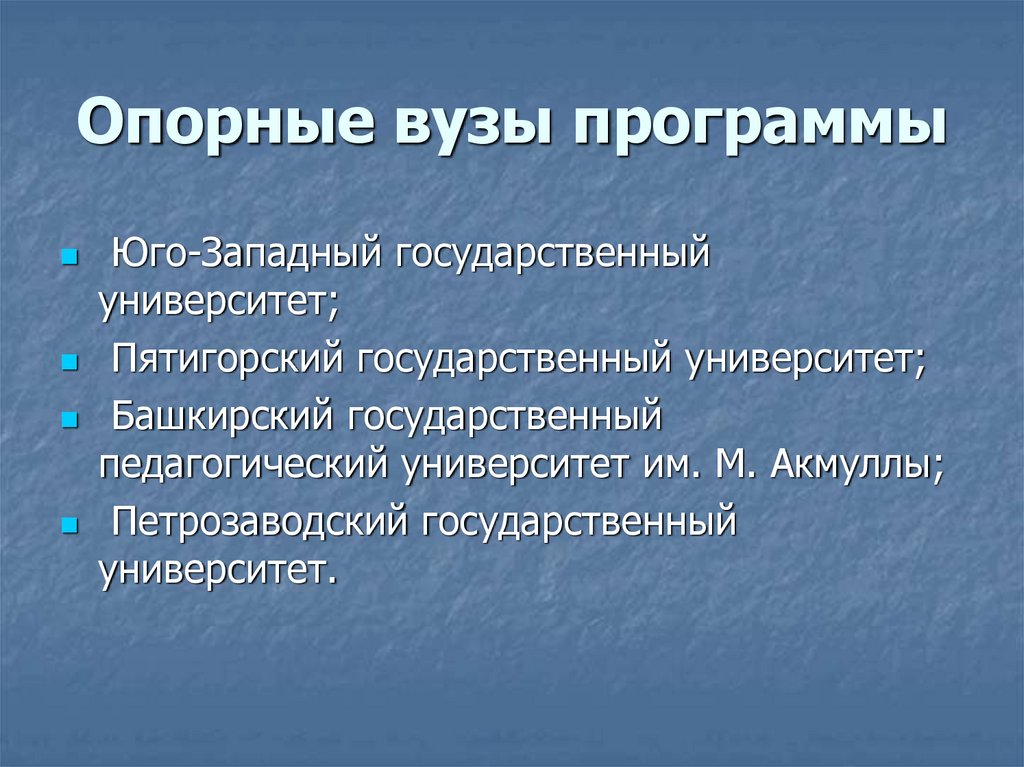 Опорные вузы программы

- Юго-Западный государственный университет;
- Пятигорский государственный университет;
- Башкирский государственный педагогический университет им. М. Акмуллы;
- Петрозаводский государственный университет.